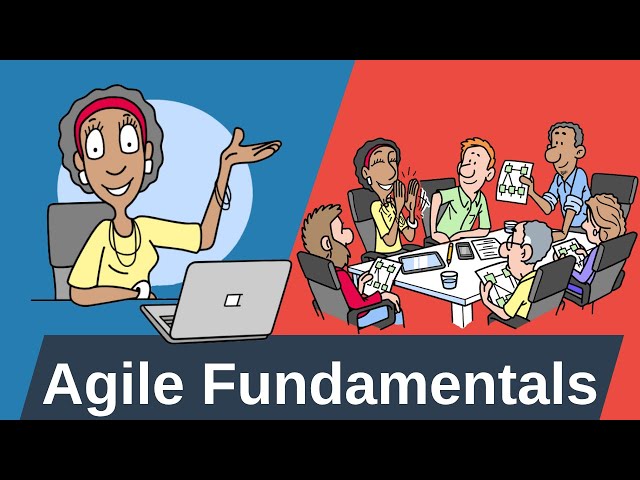 Agile Fundamentals